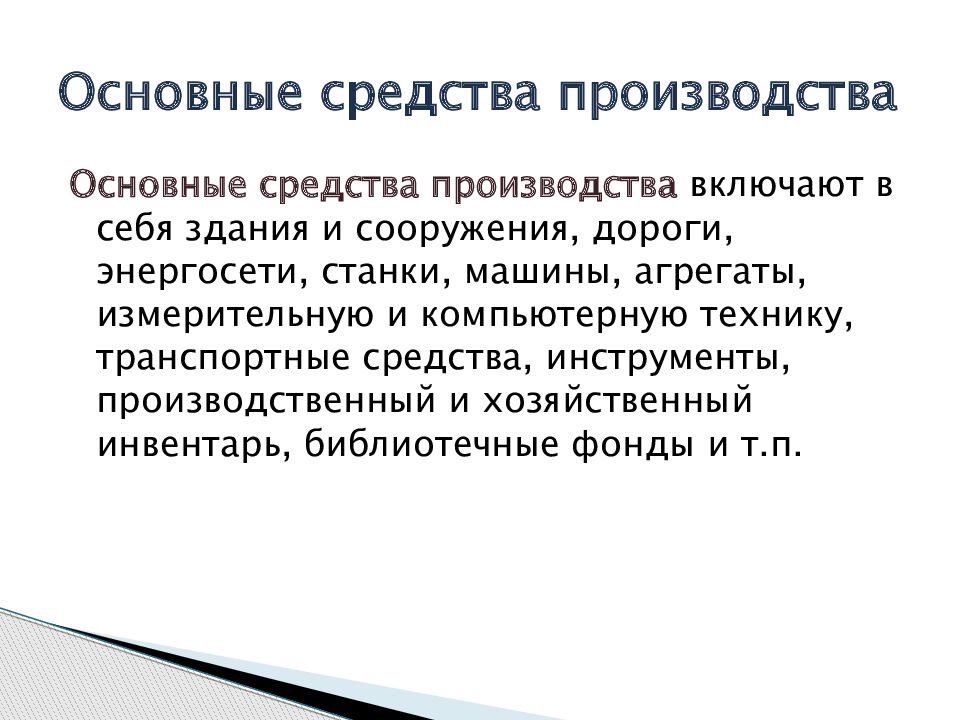 Основные средства производства

Основные средства производства включают в себя здания и сооружения, дороги, энергосети, станки, машины, агрегаты, измерительную и компьютерную технику, транспортные средства, инструменты, производственный и хозяйственный инвентарь, библиотечные фонды и т.п.